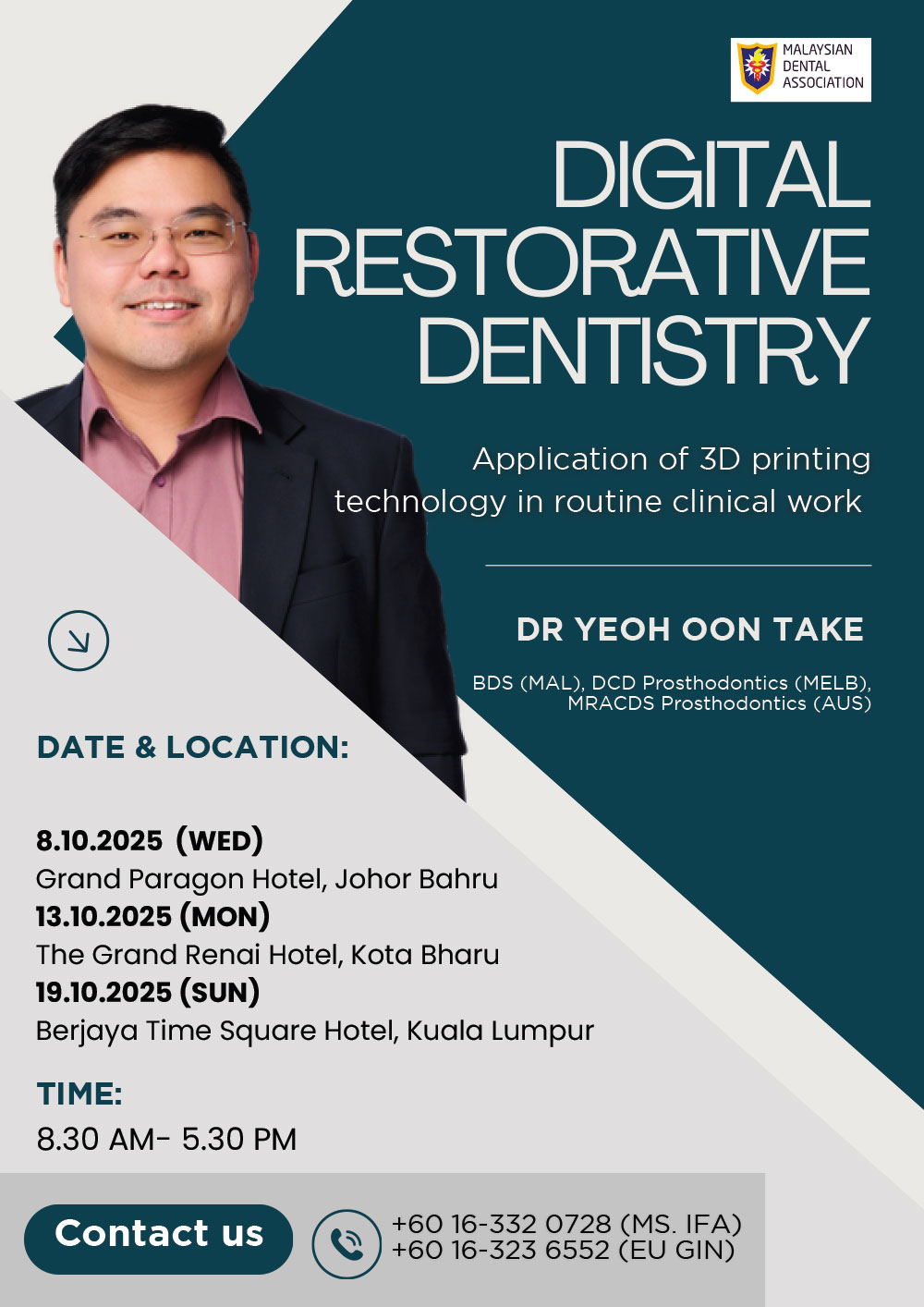 MALAYSIAN DENTAL ASSOCIATION

DIGITAL RESTORATIVE DENTISTRY

Application of 3D printing technology in routine clinical work

DR YEOH OON TAKE

BDS (MAL), DCD Prosthodontics (MELB), MRACDS Prosthodontics (AUS)

DATE & LOCATION:

8.10.2025 (WED)
Grand Paragon Hotel, Johor Bahru
13.10.2025 (MON)
The Grand Renai Hotel, Kota Bharu
19.10.2025 (SUN)
Berjaya Time Square Hotel, Kuala Lumpur

TIME:
8.30 AM- 5.30 PM

Contact us

+60 16-332 0728 (MS. IFA)
+60 16-323 6552 (EU GIN)